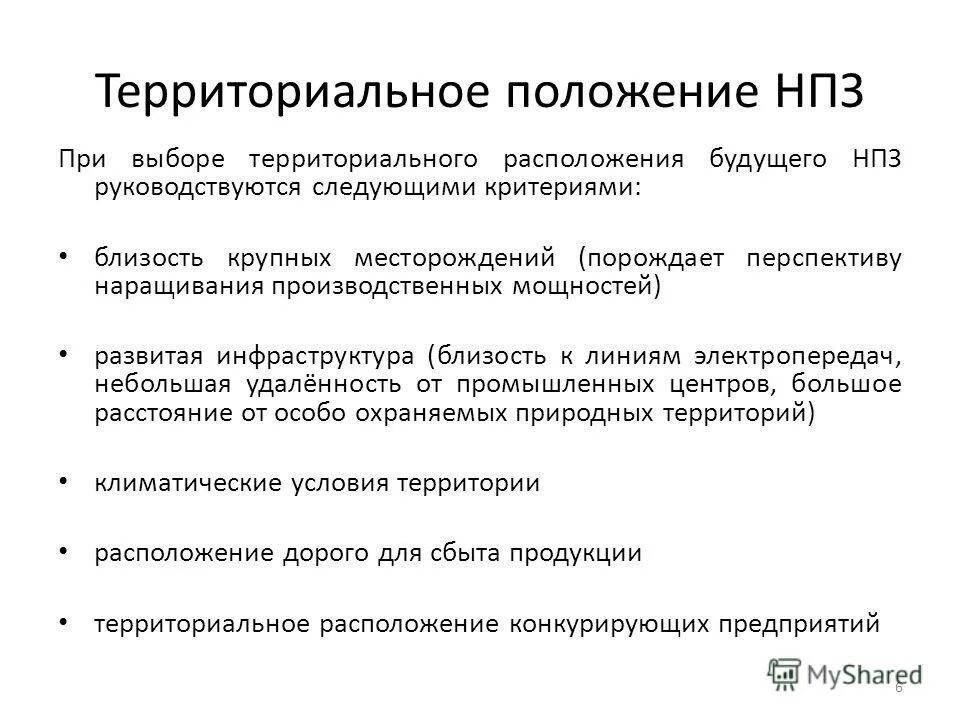 Территориальное положение НПЗ

При выборе территориального расположения будущего НПЗ руководствуются следующими критериями:

• близость крупных месторождений (порождает перспективу наращивания производственных мощностей)

• развитая инфраструктура (близость к линиям электропередач, небольшая удалённость от промышленных центров, большое расстояние от особо охраняемых природных территорий)

• климатические условия территории

• расположение дорого для сбыта продукции

• территориальное расположение конкурирующих предприятий

MyShared

6